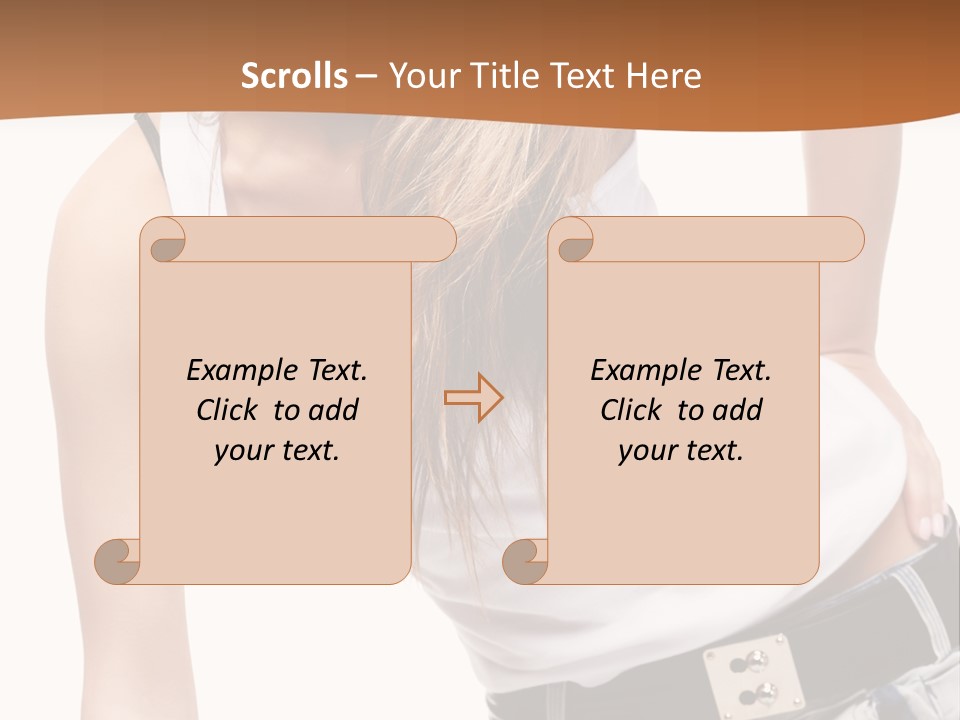 Scrolls – Your Title Text Here

Example Text. Click to add your text.

Example Text. Click to add your text.